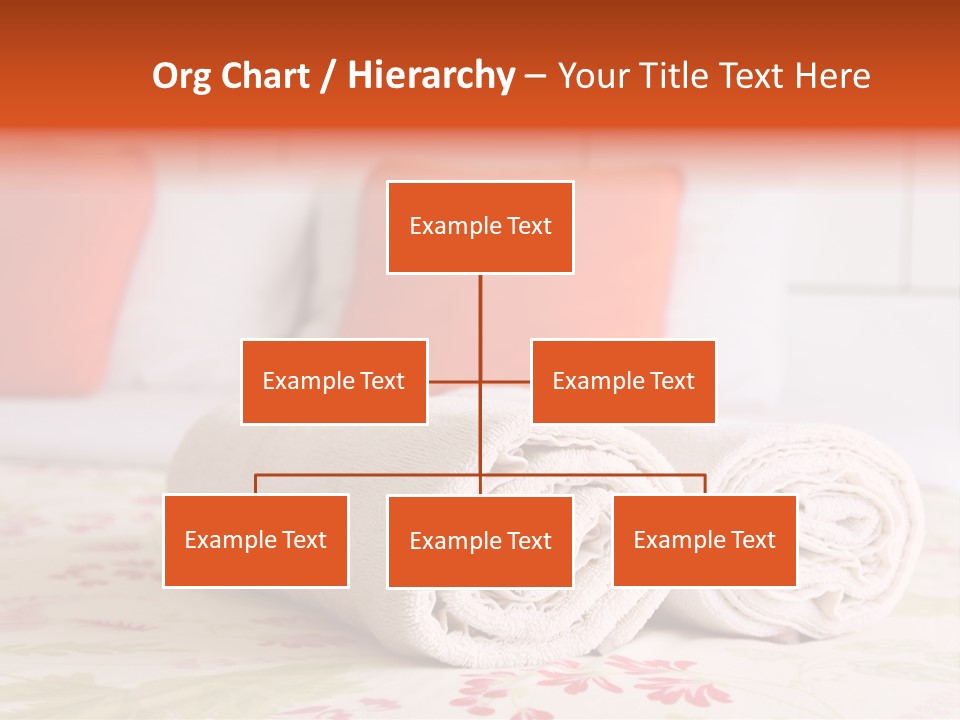 Org Chart / Hierarchy – Your Title Text Here

Example Text

Example Text

Example Text

Example Text

Example Text

Example Text